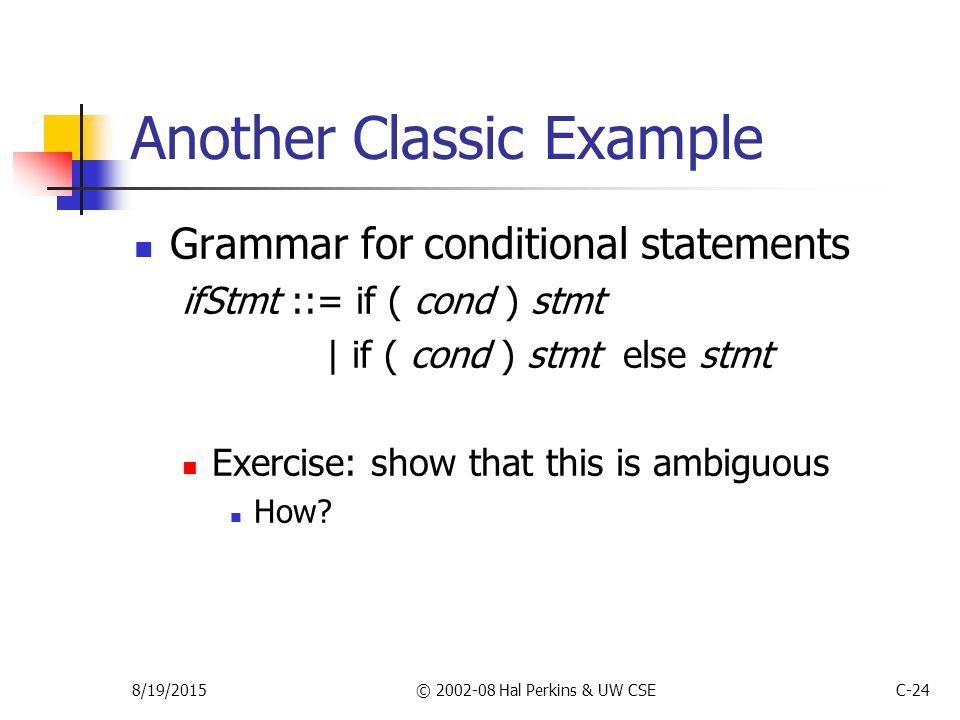 Another Classic Example

Grammar for conditional statements
ifStmt ::= if ( cond ) stmt
| if ( cond ) stmt else stmt

Exercise: show that this is ambiguous
How?

8/19/2015 © 2002-08 Hal Perkins & UW CSE C-24